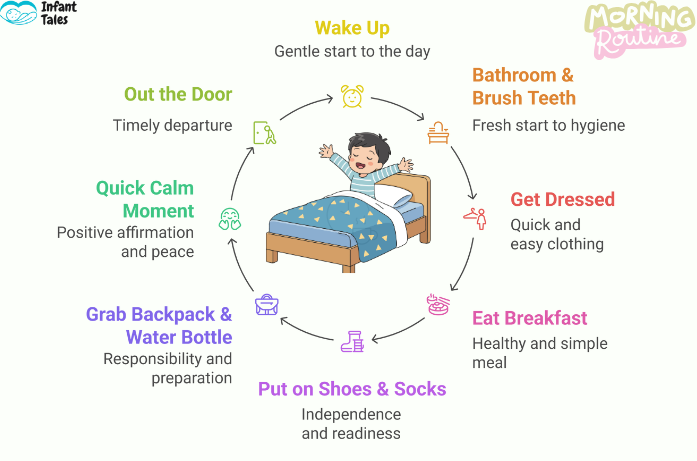 Infant Tales

MORNING Routine

Wake Up
Gentle start to the day

Bathroom & Brush Teeth
Fresh start to hygiene

Get Dressed
Quick and easy clothing

Eat Breakfast
Healthy and simple meal

Put on Shoes & Socks
Independence and readiness

Grab Backpack & Water Bottle
Responsibility and preparation

Quick Calm Moment
Positive affirmation and peace

Out the Door
Timely departure